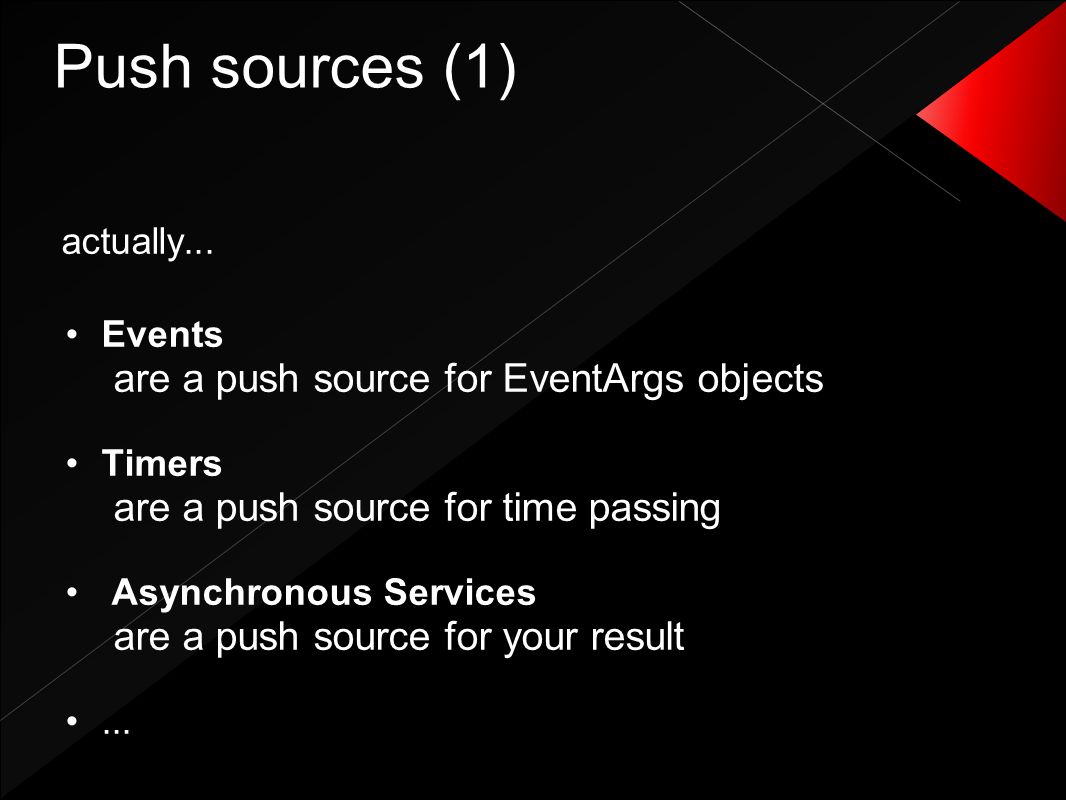 Push sources (1)

actually...

• Events
are a push source for EventArgs objects

• Timers
are a push source for time passing

• Asynchronous Services
are a push source for your result

• ...